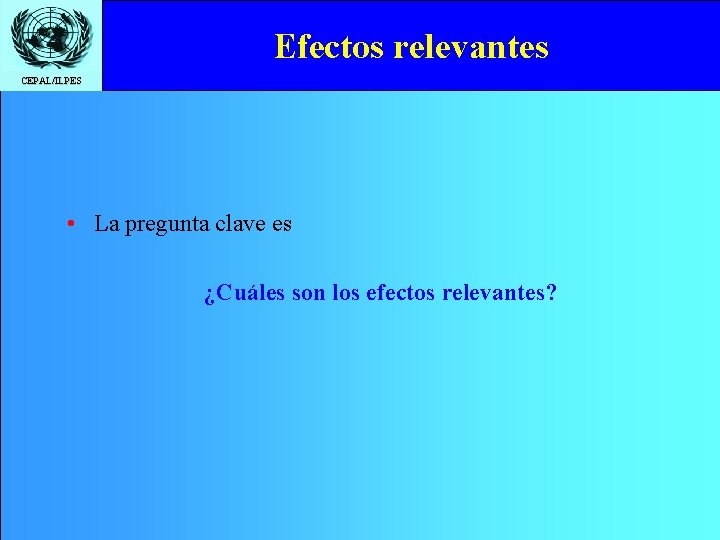 CEPAL/ILPES

Efectos relevantes

• La pregunta clave es

¿Cuáles son los efectos relevantes?